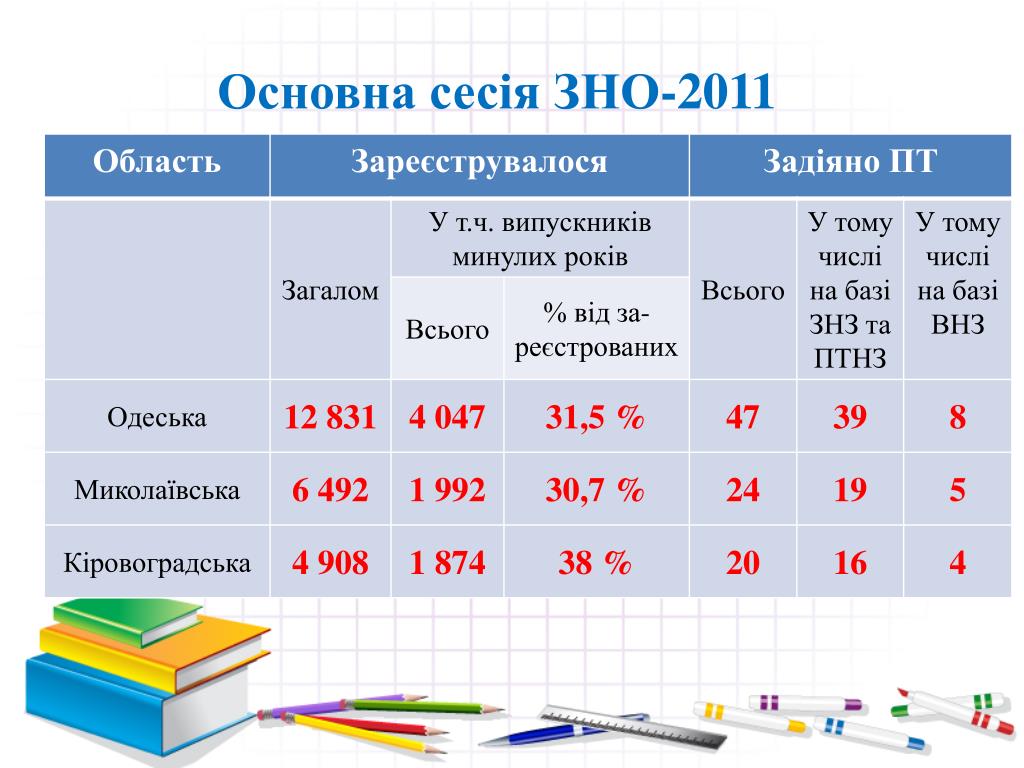 Основна сесія ЗНО-2011

| Область | Зареєструвалося | | | Задіяно ПТ | | |
|---|---|---|---|---|---|---|
| | Загалом | У т.ч. випускників минулих років | | Всього | У тому числі на базі ЗНЗ та ПТНЗ | У тому числі на базі ВНЗ |
| | | Всього | % від зареєстрованих | | | |
| Одеська | 12 831 | 4 047 | 31,5 % | 47 | 39 | 8 |
| Миколаївська | 6 492 | 1 992 | 30,7 % | 24 | 19 | 5 |
| Кіровоградська | 4 908 | 1 874 | 38 % | 20 | 16 | 4 |